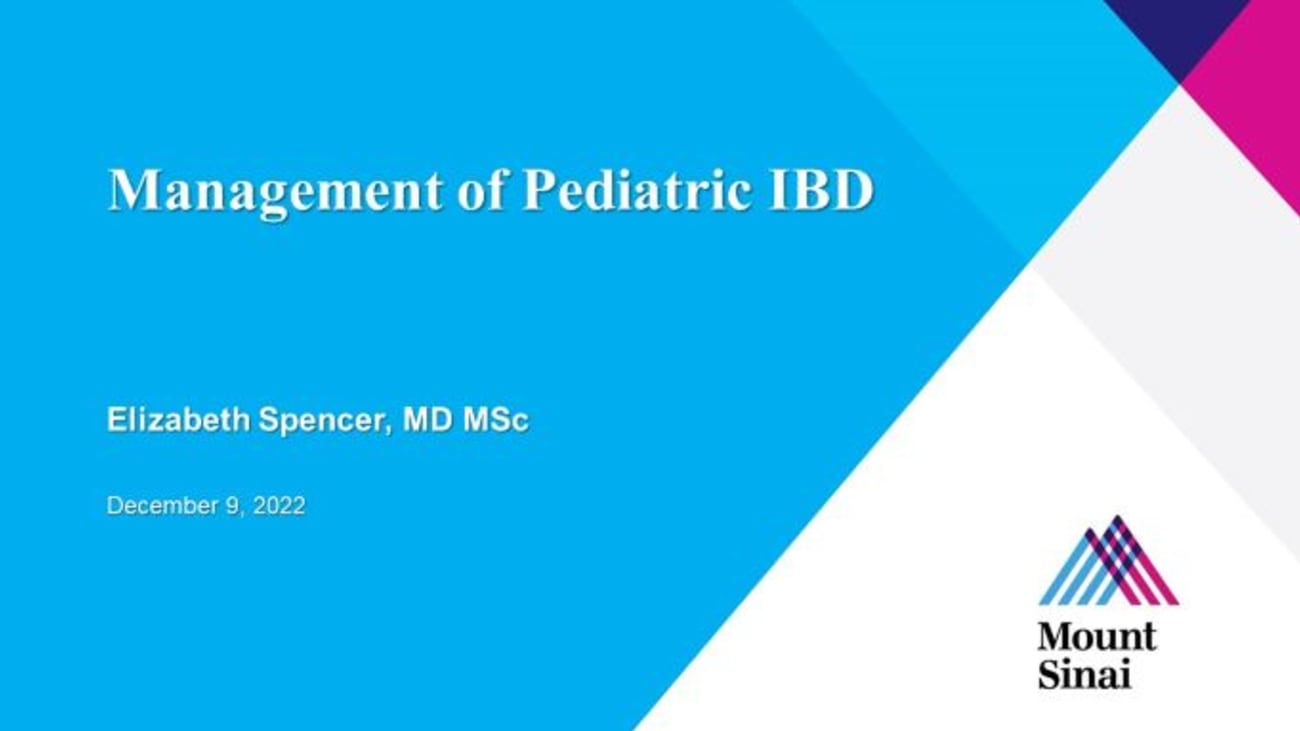 Management of Pediatric IBD

Elizabeth Spencer, MD MSc

December 9, 2022

Mount Sinai